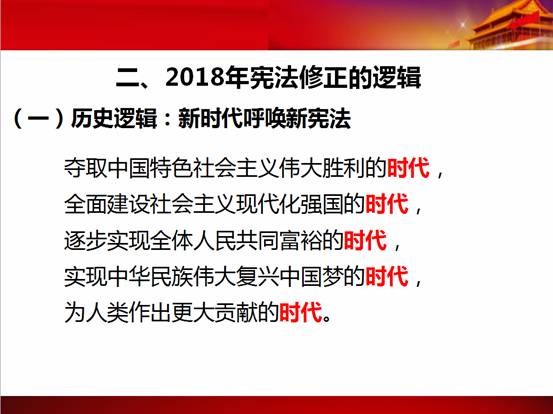 二、2018年宪法修正的逻辑

（一）历史逻辑：新时代呼唤新宪法

夺取中国特色社会主义伟大胜利的时代，
全面建设社会主义现代化强国的时代，
逐步实现全体人民共同富裕的时代，
实现中华民族伟大复兴中国梦的时代，
为人类作出更大贡献的时代。